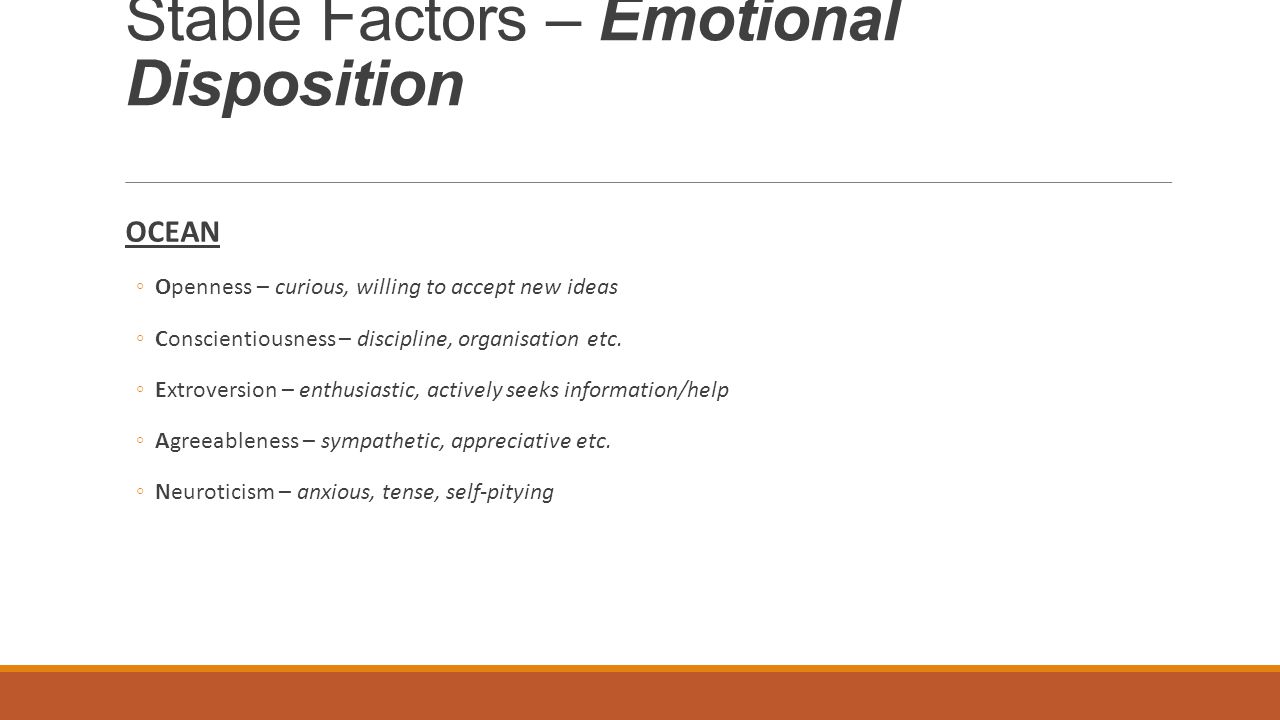 Stable Factors – Emotional Disposition

OCEAN

◦ Openness – curious, willing to accept new ideas

◦ Conscientiousness – discipline, organisation etc.

◦ Extroversion – enthusiastic, actively seeks information/help

◦ Agreeableness – sympathetic, appreciative etc.

◦ Neuroticism – anxious, tense, self-pitying